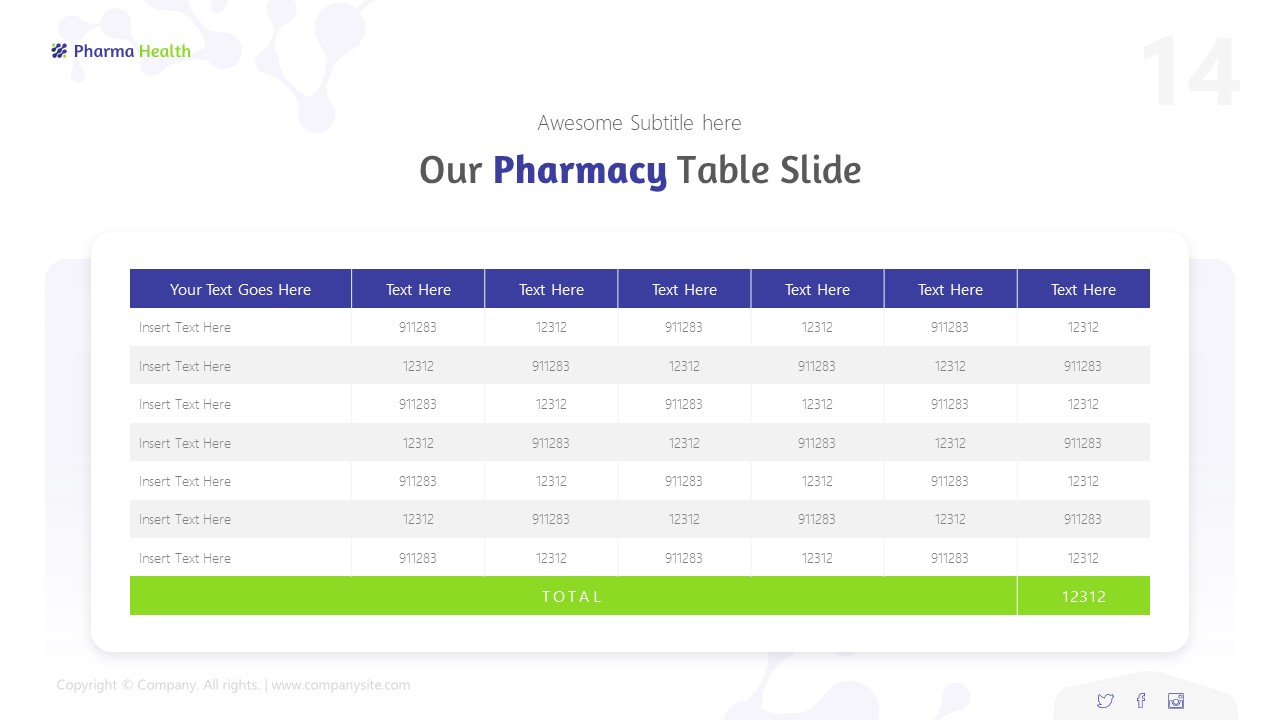 Pharma Health

14

Awesome Subtitle here

Our Pharmacy Table Slide

| Your Text Goes Here | Text Here | Text Here | Text Here | Text Here | Text Here | Text Here |
|---|---|---|---|---|---|---|
| Insert Text Here | 911283 | 12312 | 911283 | 12312 | 911283 | 12312 |
| Insert Text Here | 12312 | 911283 | 12312 | 911283 | 12312 | 911283 |
| Insert Text Here | 911283 | 12312 | 911283 | 12312 | 911283 | 12312 |
| Insert Text Here | 12312 | 911283 | 12312 | 911283 | 12312 | 911283 |
| Insert Text Here | 911283 | 12312 | 911283 | 12312 | 911283 | 12312 |
| Insert Text Here | 12312 | 911283 | 12312 | 911283 | 12312 | 911283 |
| Insert Text Here | 911283 | 12312 | 911283 | 12312 | 911283 | 12312 |
| TOTAL | | | | | | 12312 |

Copyright © Company. All rights. | www.companysite.com